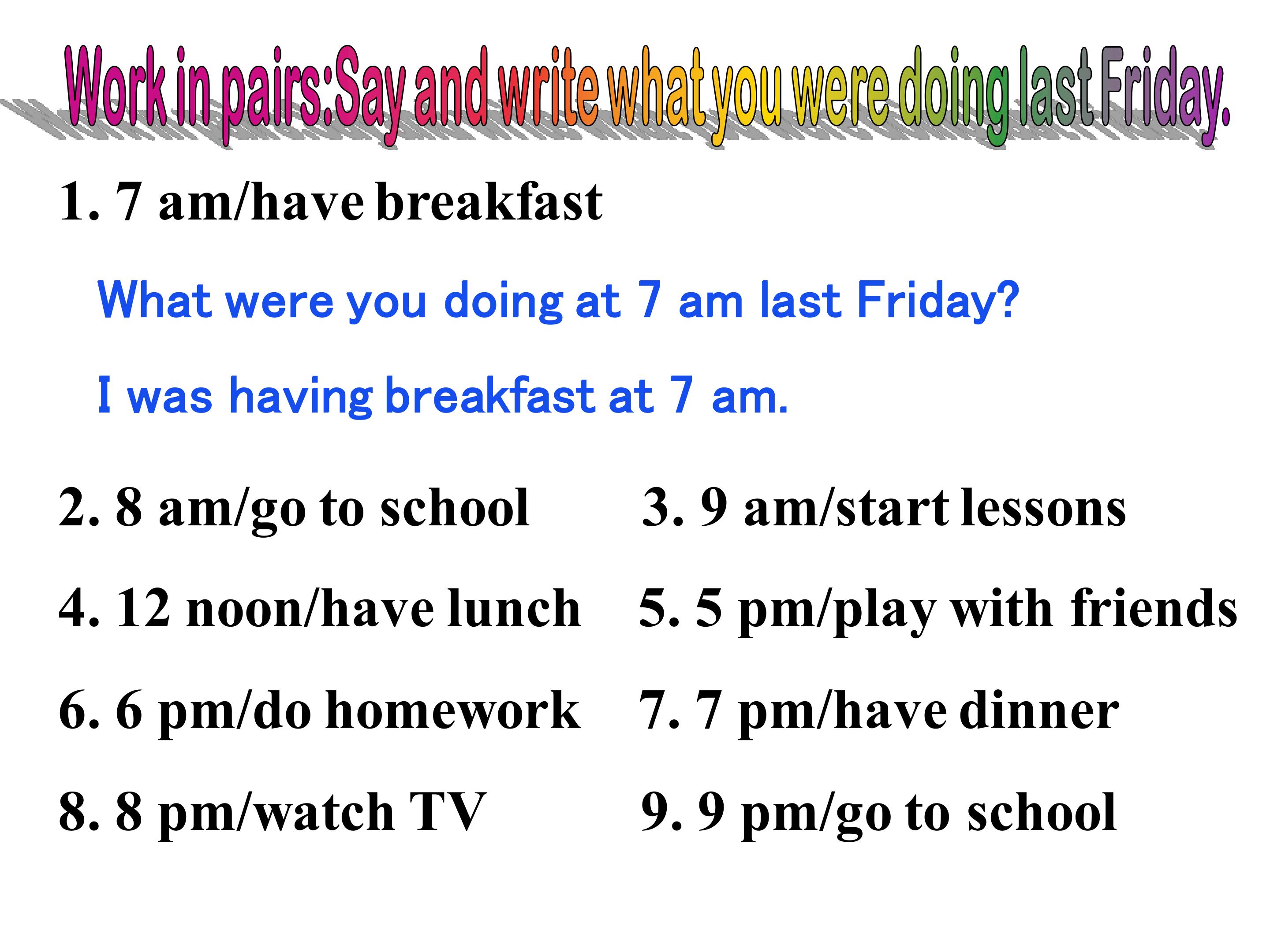 Work in pairs:Say and write what you were doing last Friday.

1. 7 am/have breakfast

What were you doing at 7 am last Friday?

I was having breakfast at 7 am.

2. 8 am/go to school

3. 9 am/start lessons

4. 12 noon/have lunch

5. 5 pm/play with friends

6. 6 pm/do homework

7. 7 pm/have dinner

8. 8 pm/watch TV

9. 9 pm/go to school